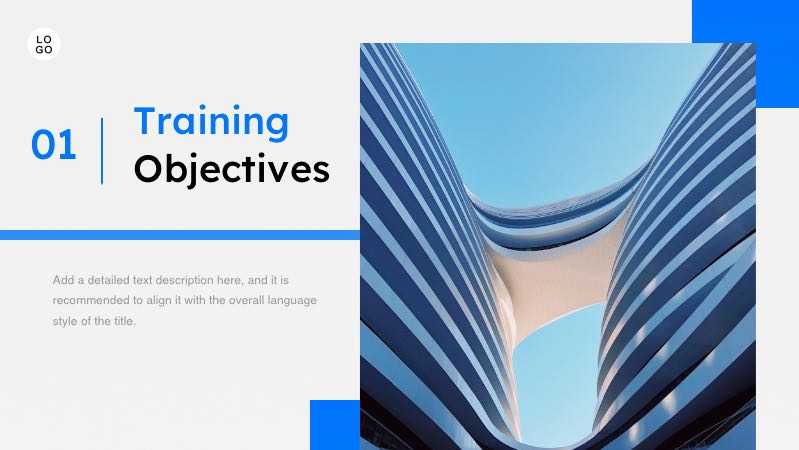 LO
GO

01

Training
Objectives

Add a detailed text description here, and it is recommended to align it with the overall language style of the title.